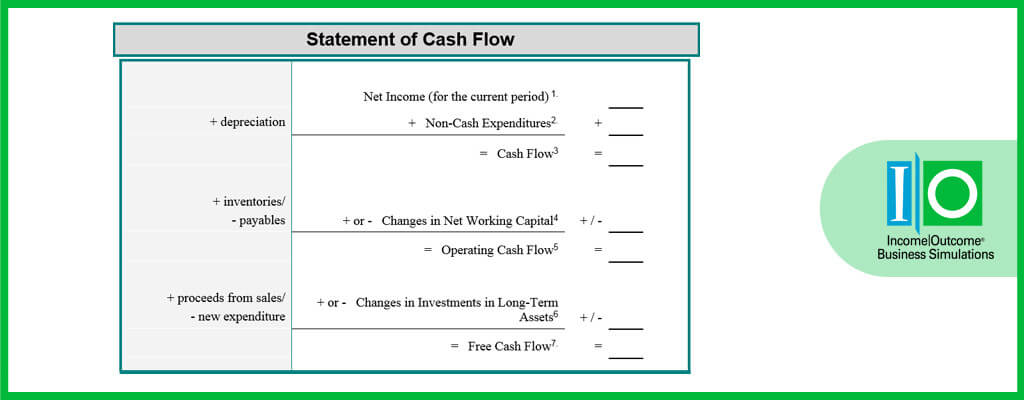 Statement of Cash Flow

| | | |
|---|---|---|
| | Net Income (for the current period) $^{1.}$ | ___ |
| + depreciation | + Non-Cash Expenditures$^{2.}$ | + ___ |
| | = Cash Flow$^{3}$ | = ___ |
| + inventories/ - payables | + or - Changes in Net Working Capital$^{4}$ | + / - ___ |
| | = Operating Cash Flow$^{5}$ | = ___ |
| + proceeds from sales/ - new expenditure | + or - Changes in Investments in Long-Term Assets$^{6}$ | + / - ___ |
| | = Free Cash Flow$^{7.}$ | = ___ |

IO
Income|Outcome®
Business Simulations